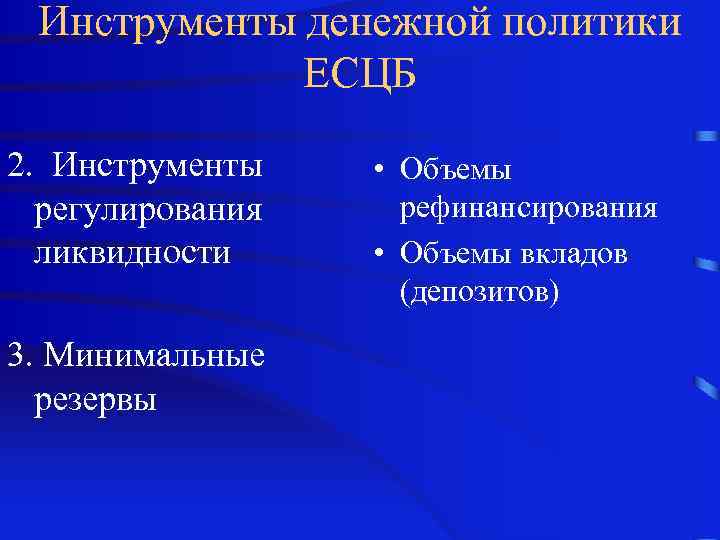 Инструменты денежной политики ЕСЦБ

2. Инструменты регулирования ликвидности

3. Минимальные резервы

• Объемы рефинансирования
• Объемы вкладов (депозитов)